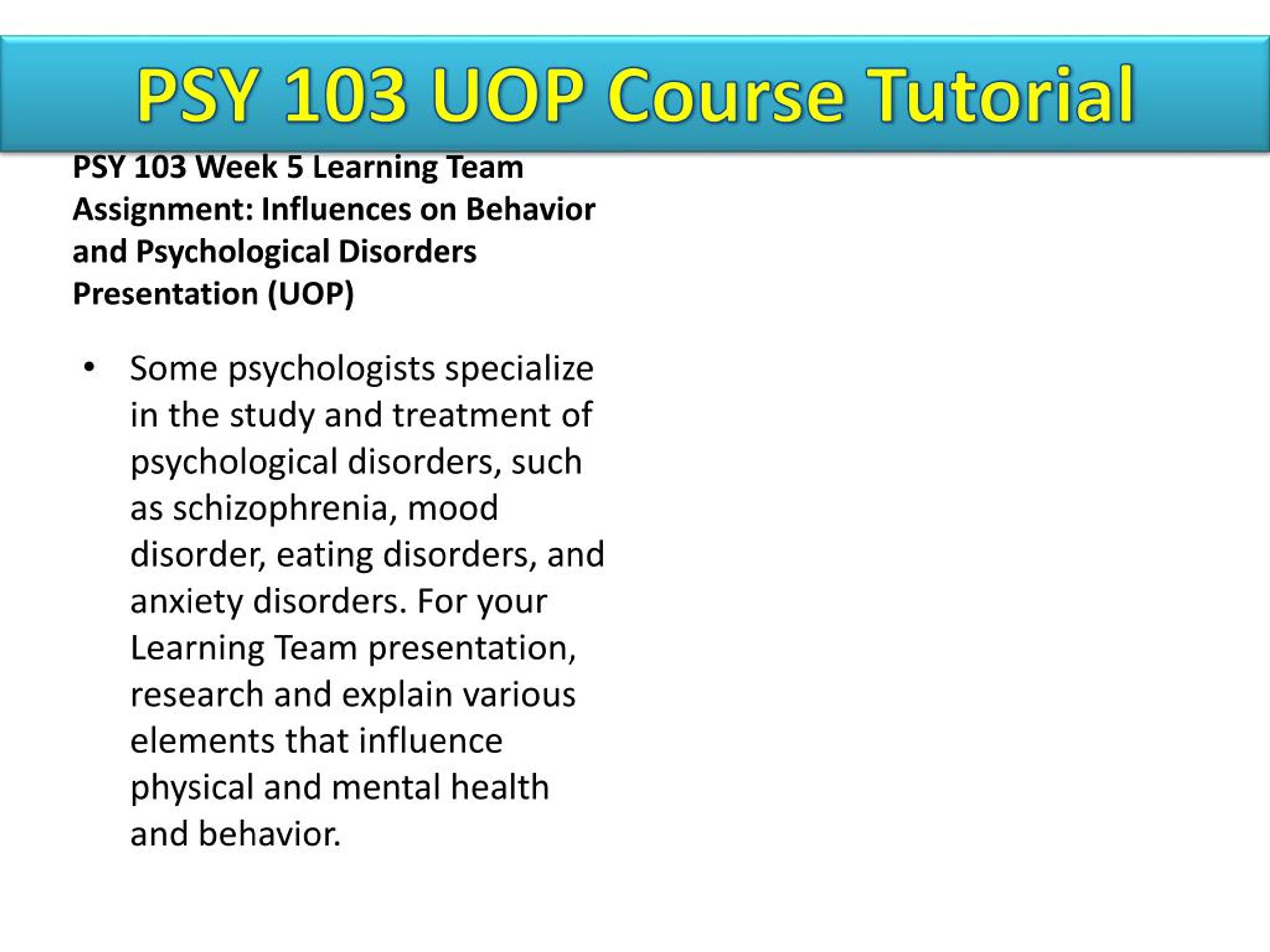 PSY 103 UOP Course Tutorial

PSY 103 Week 5 Learning Team Assignment: Influences on Behavior and Psychological Disorders Presentation (UOP)

• Some psychologists specialize in the study and treatment of psychological disorders, such as schizophrenia, mood disorder, eating disorders, and anxiety disorders. For your Learning Team presentation, research and explain various elements that influence physical and mental health and behavior.